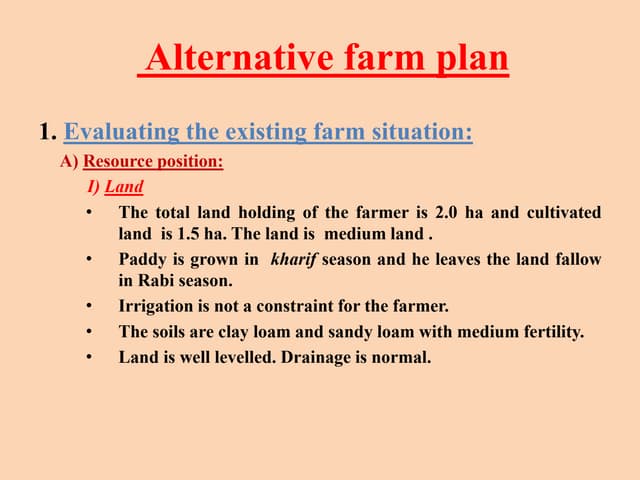 Alternative farm plan

1. Evaluating the existing farm situation:

A) Resource position:

I) Land

• The total land holding of the farmer is 2.0 ha and cultivated land is 1.5 ha. The land is medium land .

• Paddy is grown in kharif season and he leaves the land fallow in Rabi season.

• Irrigation is not a constraint for the farmer.

• The soils are clay loam and sandy loam with medium fertility.

• Land is well levelled. Drainage is normal.